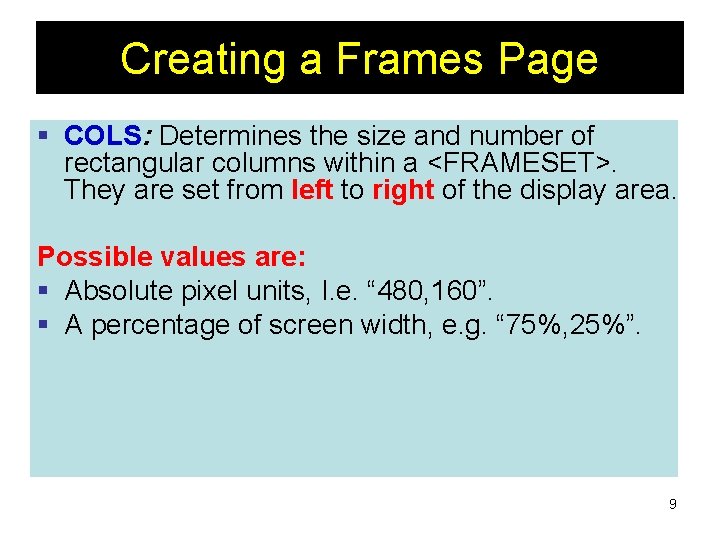 Creating a Frames Page

▪ COLS: Determines the size and number of rectangular columns within a <FRAMESET>. They are set from left to right of the display area.

Possible values are:

▪ Absolute pixel units, I.e. “480,160”.

▪ A percentage of screen width, e.g. “75%,25%”.

9